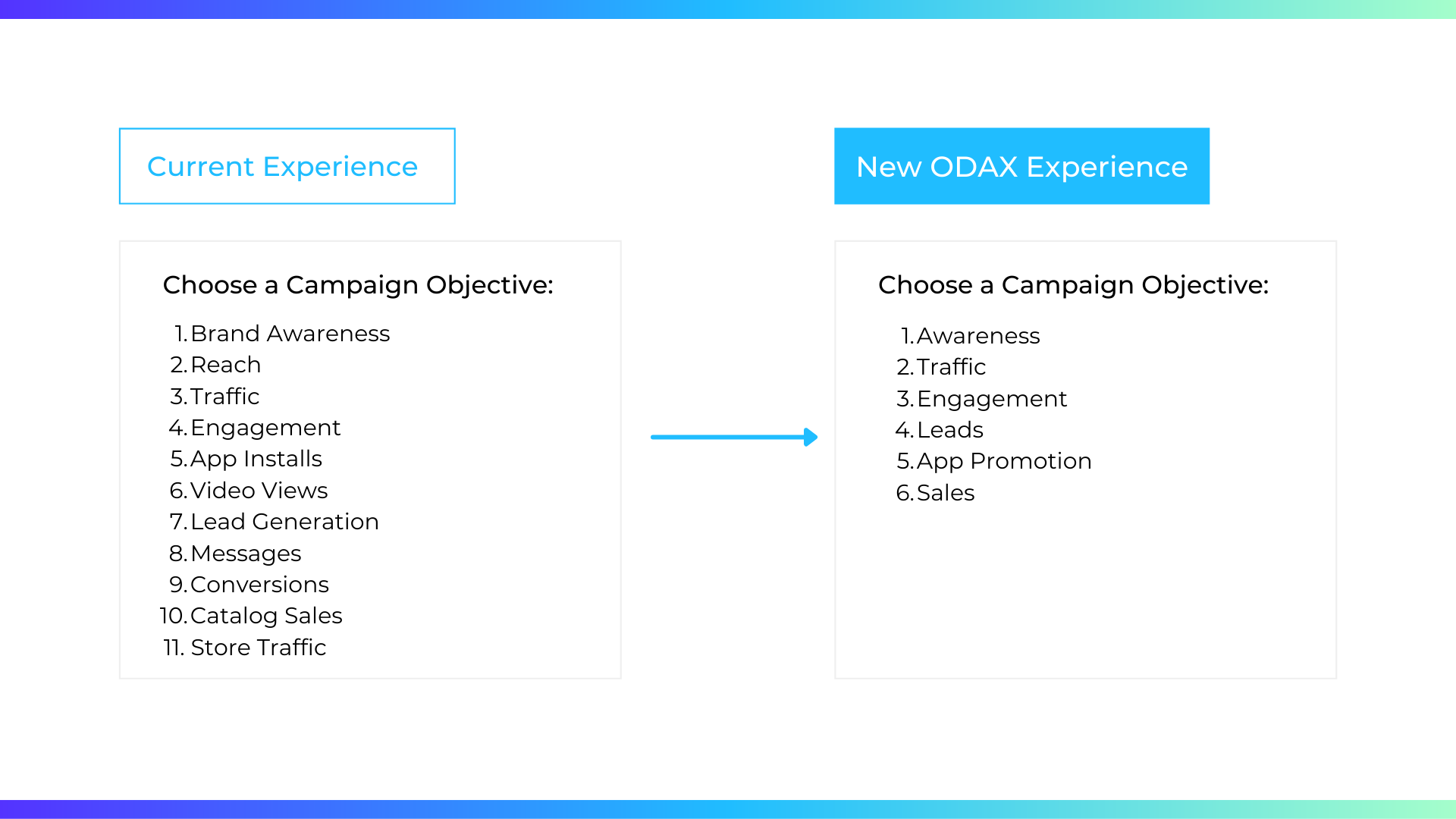 Current Experience

Choose a Campaign Objective:

1. Brand Awareness
2. Reach
3. Traffic
4. Engagement
5. App Installs
6. Video Views
7. Lead Generation
8. Messages
9. Conversions
10. Catalog Sales
11. Store Traffic

New ODAX Experience

Choose a Campaign Objective:

1. Awareness
2. Traffic
3. Engagement
4. Leads
5. App Promotion
6. Sales